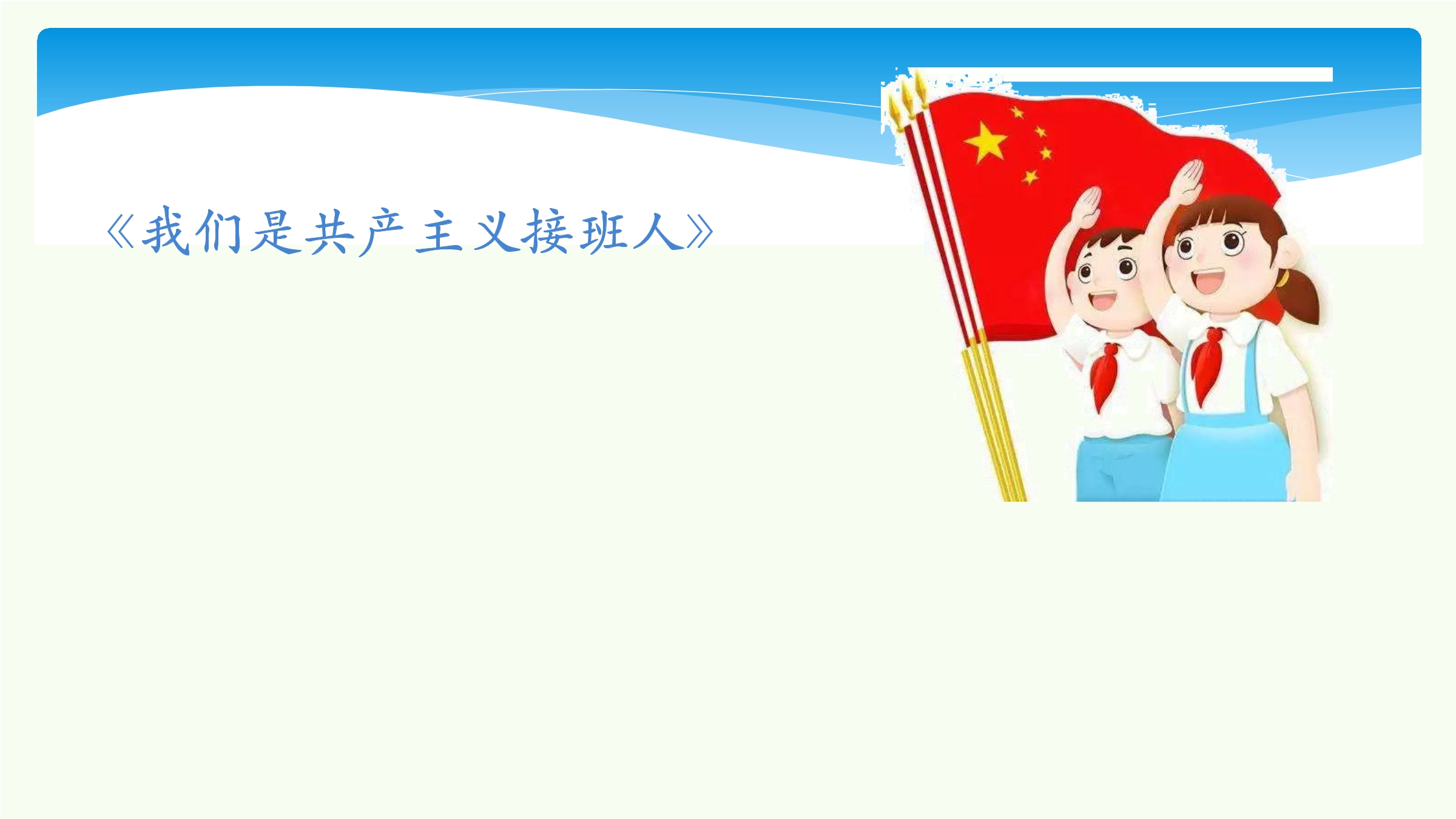 《我们是共产主义接班人》